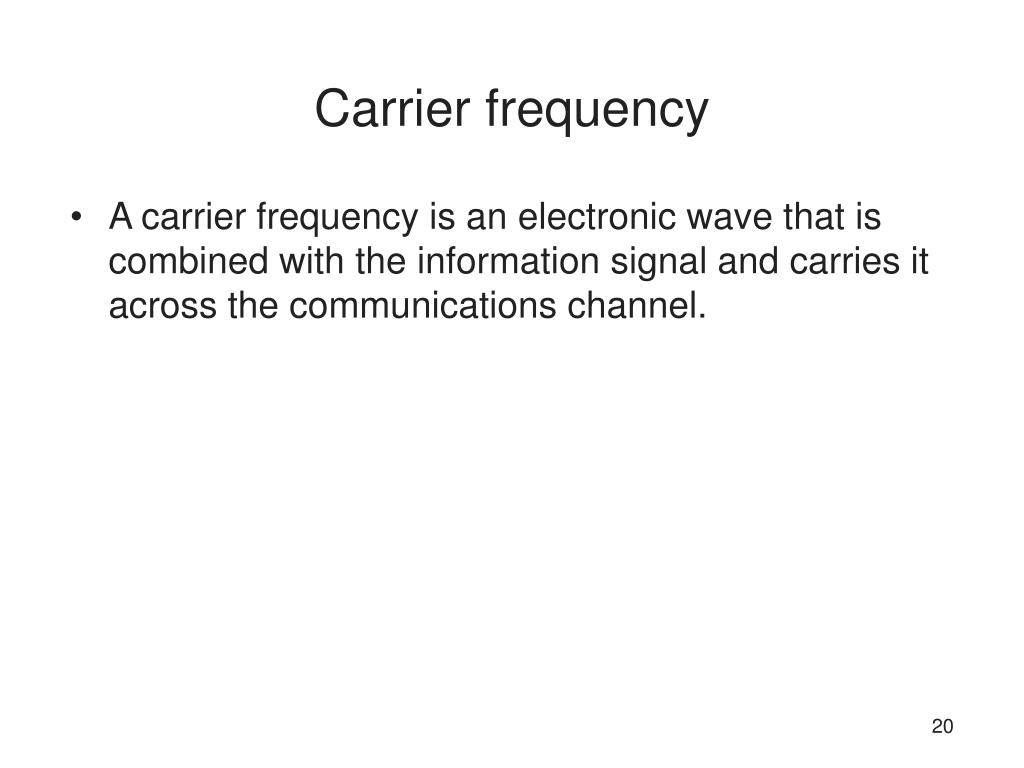 Carrier frequency

• A carrier frequency is an electronic wave that is combined with the information signal and carries it across the communications channel.

20